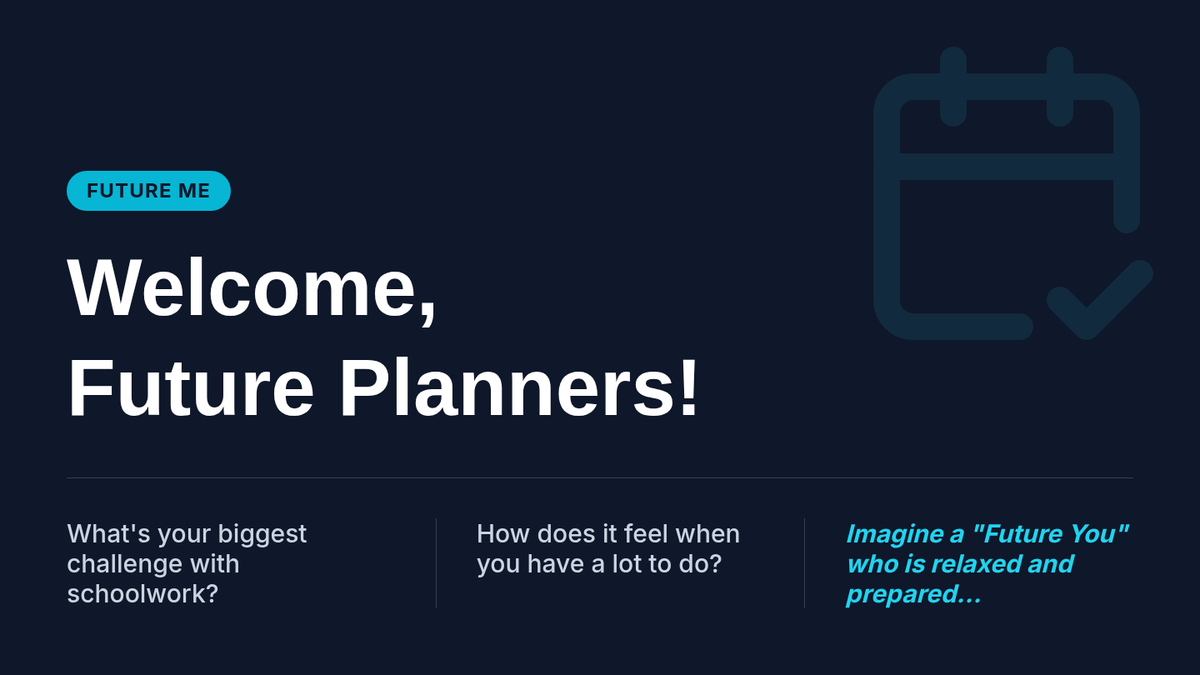 FUTURE ME

Welcome, Future Planners!

What's your biggest challenge with schoolwork?

How does it feel when you have a lot to do?

Imagine a "Future You" who is relaxed and prepared...